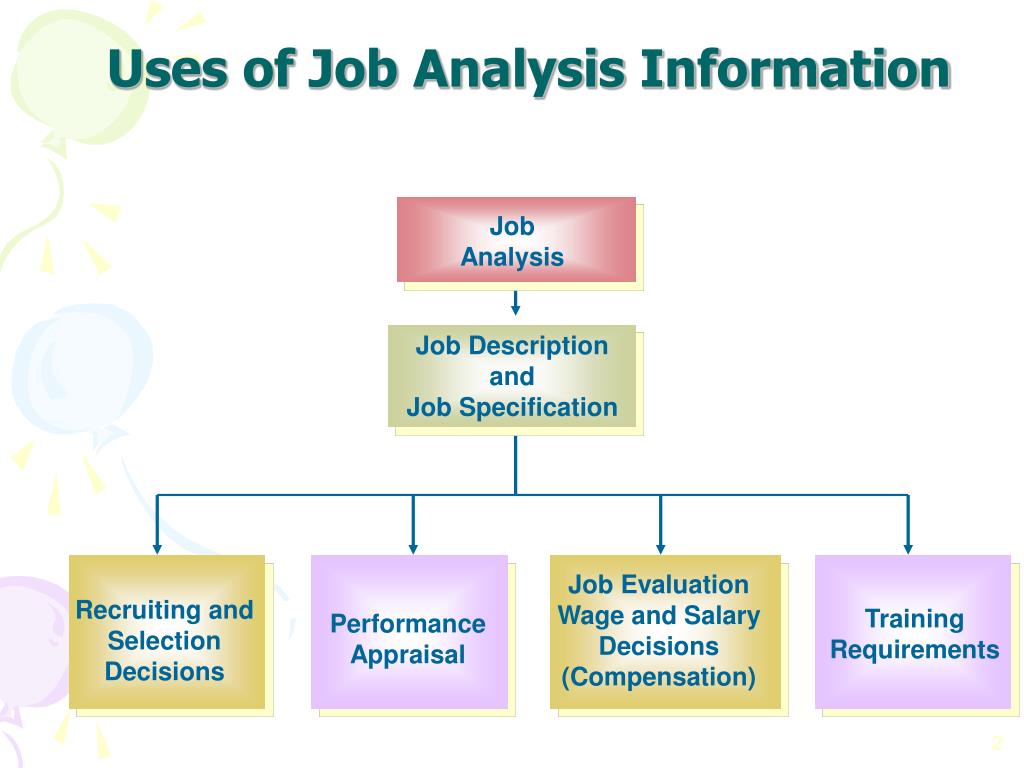 Uses of Job Analysis Information

Job Analysis

Job Description and Job Specification

Recruiting and Selection Decisions

Performance Appraisal

Job Evaluation Wage and Salary Decisions (Compensation)

Training Requirements

2